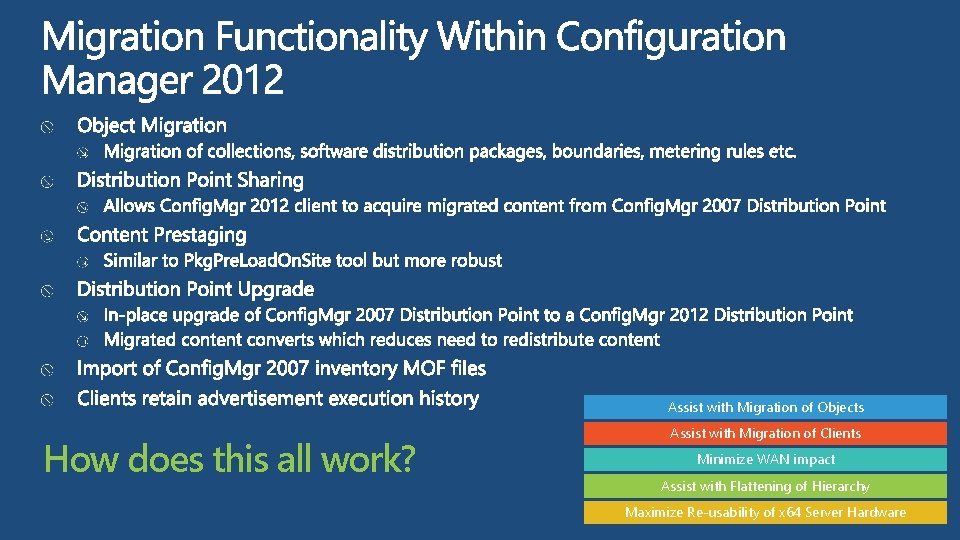 Migration Functionality Within Configuration Manager 2012

Object Migration
Migration of collections, software distribution packages, boundaries, metering rules etc.
Distribution Point Sharing
Allows ConfigMgr 2012 client to acquire migrated content from ConfigMgr 2007 Distribution Point
Content Prestaging
Similar to PkgPreLoadOnSite tool but more robust
Distribution Point Upgrade
In-place upgrade of ConfigMgr 2007 Distribution Point to a ConfigMgr 2012 Distribution Point
Migrated content converts which reduces need to redistribute content
Import of ConfigMgr 2007 inventory MOF files
Clients retain advertisement execution history

How does this all work?

Assist with Migration of Objects
Assist with Migration of Clients
Minimize WAN impact
Assist with Flattening of Hierarchy
Maximize Re-usability of x64 Server Hardware